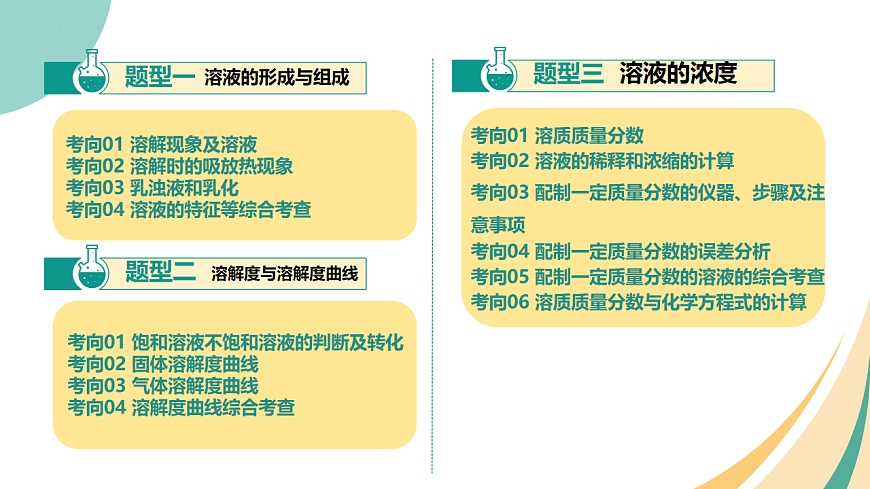 题型一 溶液的形成与组成

考向01 溶解现象及溶液
考向02 溶解时的吸放热现象
考向03 乳浊液和乳化
考向04 溶液的特征等综合考查

题型二 溶解度与溶解度曲线

考向01 饱和溶液不饱和溶液的判断及转化
考向02 固体溶解度曲线
考向03 气体溶解度曲线
考向04 溶解度曲线综合考查

题型三 溶液的浓度

考向01 溶质质量分数
考向02 溶液的稀释和浓缩的计算
考向03 配制一定质量分数的仪器、步骤及注意事项
考向04 配制一定质量分数的误差分析
考向05 配制一定质量分数的溶液的综合考查
考向06 溶质质量分数与化学方程式的计算